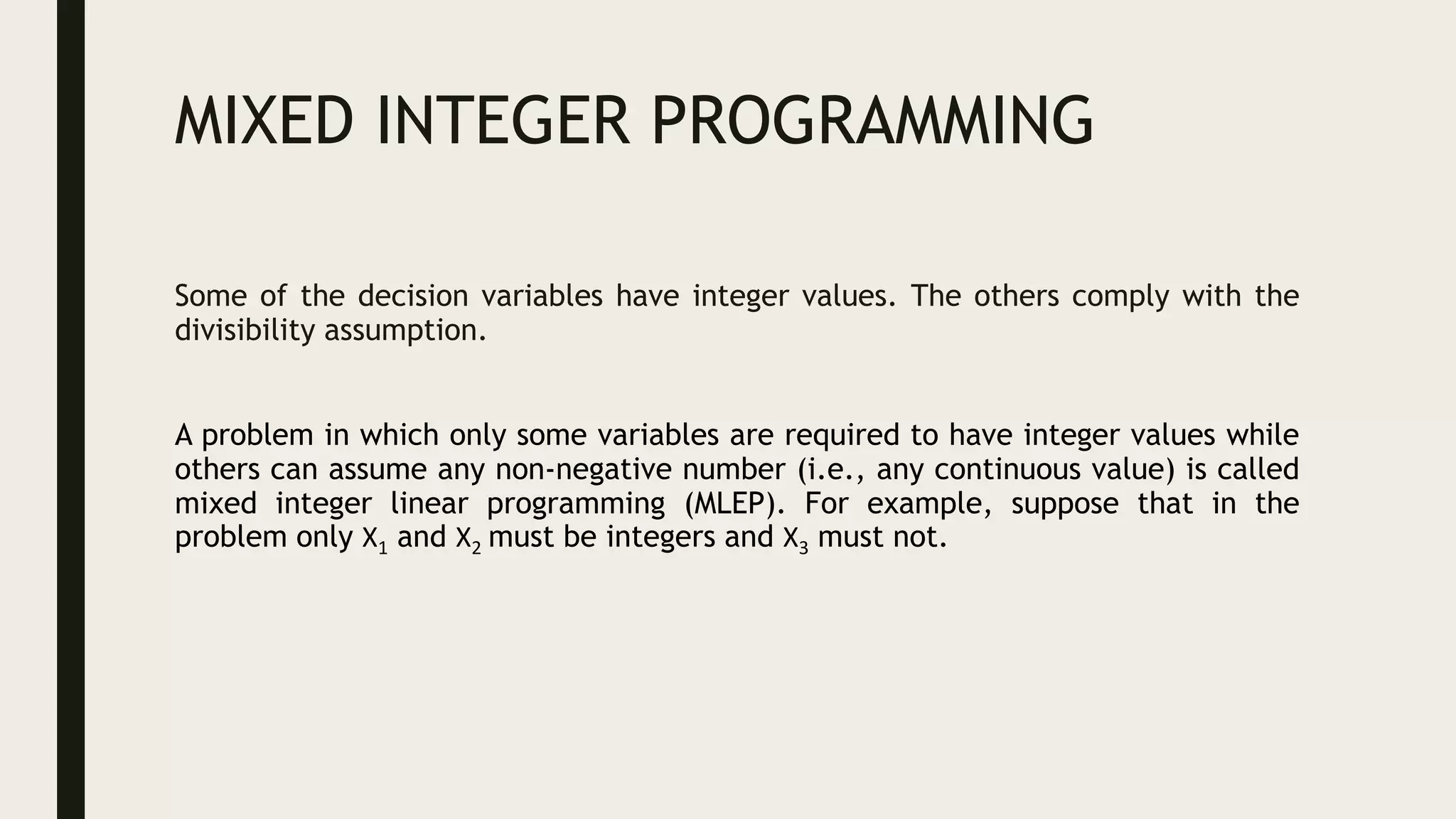 MIXED INTEGER PROGRAMMING

Some of the decision variables have integer values. The others comply with the divisibility assumption.

A problem in which only some variables are required to have integer values while others can assume any non-negative number (i.e., any continuous value) is called mixed integer linear programming (MLEP). For example, suppose that in the problem only $X_1$ and $X_2$ must be integers and $X_3$ must not.